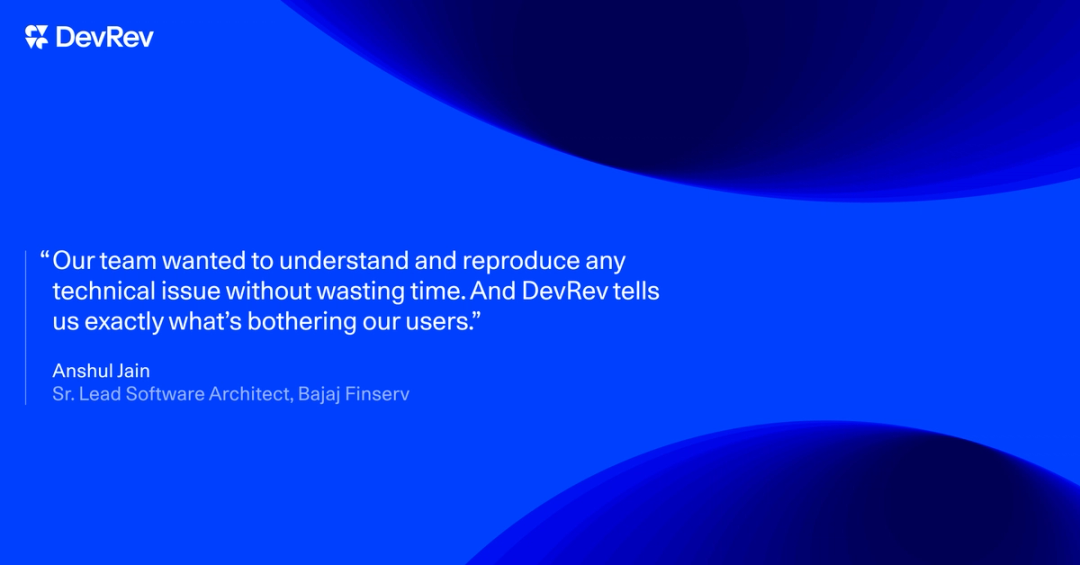 DevRev

“Our team wanted to understand and reproduce any technical issue without wasting time. And DevRev tells us exactly what’s bothering our users.”

Anshul Jain
Sr. Lead Software Architect, Bajaj Finserv